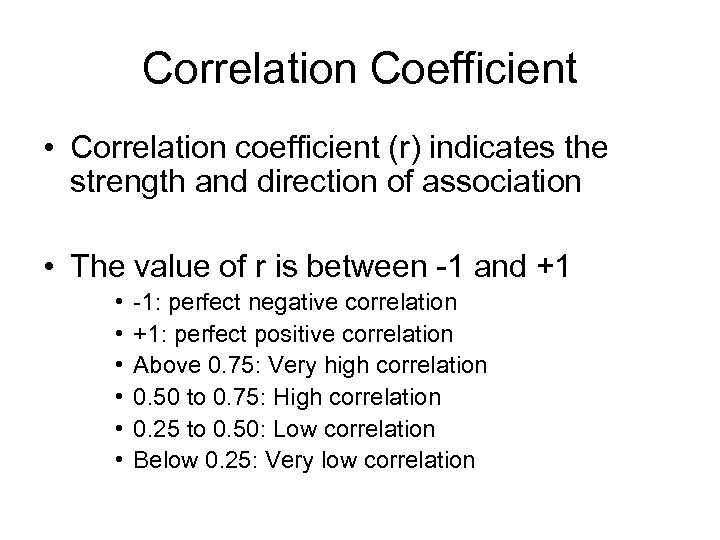 Correlation Coefficient

• Correlation coefficient (r) indicates the strength and direction of association

• The value of r is between -1 and +1
  • -1: perfect negative correlation
  • +1: perfect positive correlation
  • Above 0.75: Very high correlation
  • 0.50 to 0.75: High correlation
  • 0.25 to 0.50: Low correlation
  • Below 0.25: Very low correlation